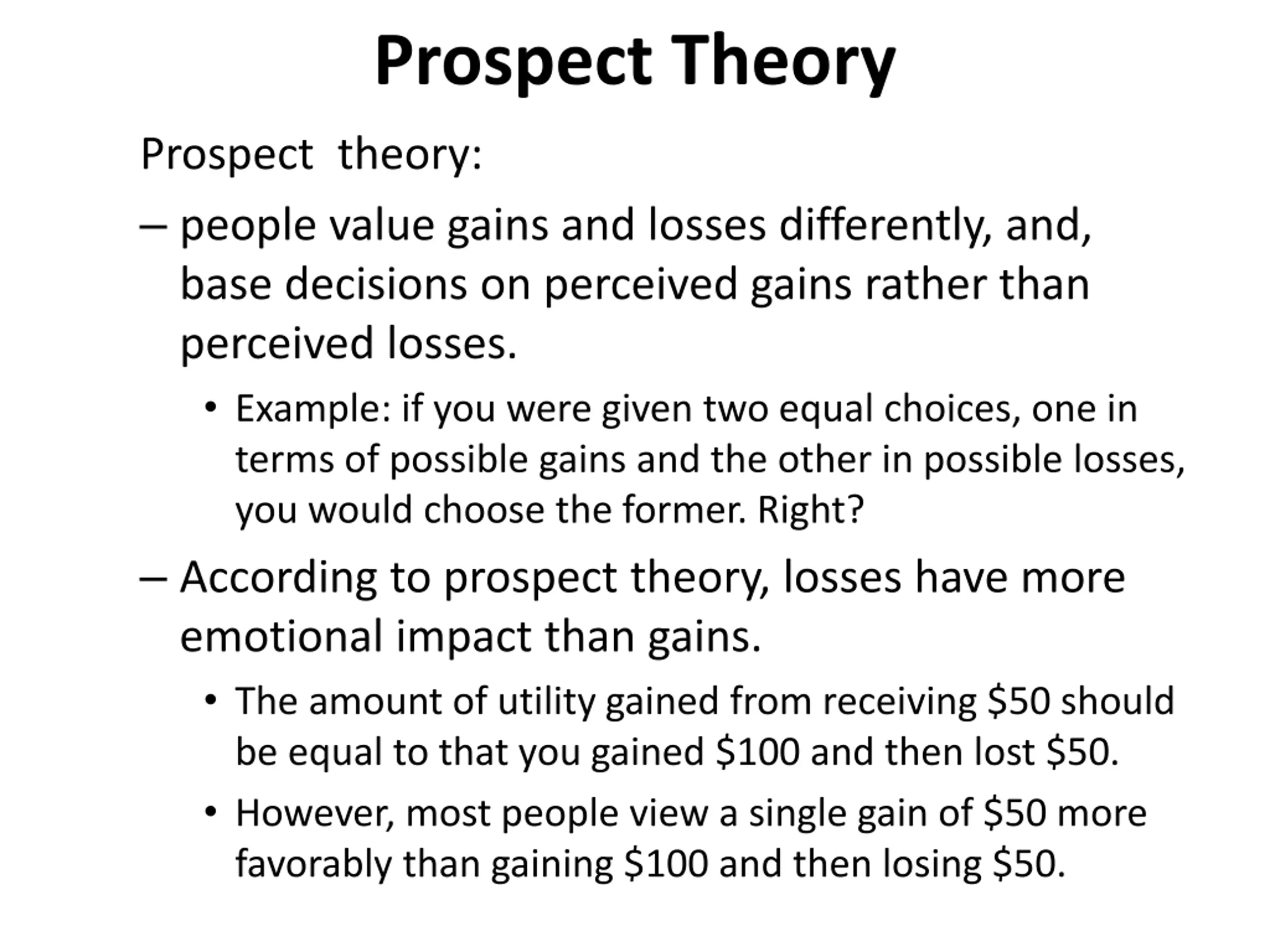 Prospect Theory

Prospect theory:

– people value gains and losses differently, and, base decisions on perceived gains rather than perceived losses.

• Example: if you were given two equal choices, one in terms of possible gains and the other in possible losses, you would choose the former. Right?

– According to prospect theory, losses have more emotional impact than gains.

• The amount of utility gained from receiving \$50 should be equal to that you gained \$100 and then lost \$50.

• However, most people view a single gain of \$50 more favorably than gaining \$100 and then losing \$50.